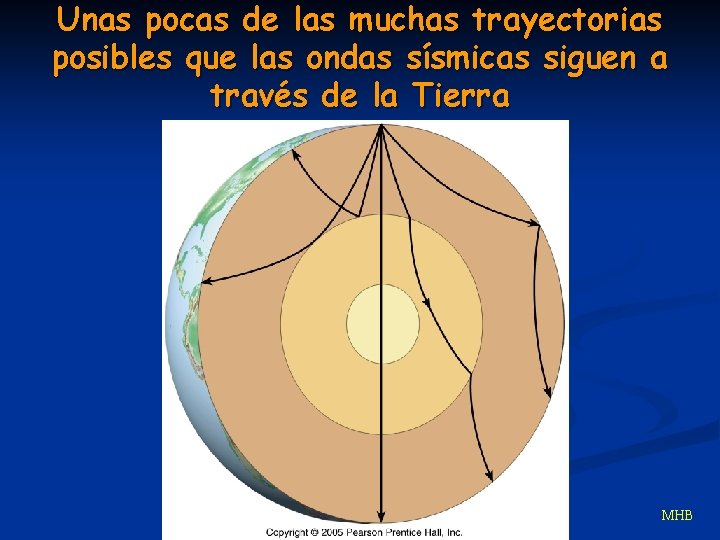 Unas pocas de las muchas trayectorias posibles que las ondas sísmicas siguen a través de la Tierra

Copyright © 2005 Pearson Prentice Hall, Inc.

MHB